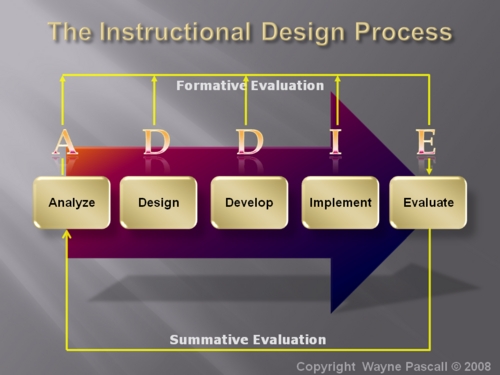 The Instructional Design Process

Formative Evaluation

A D D I E

Analyze

Design

Develop

Implement

Evaluate

Summative Evaluation

Copyright Wayne Pascall © 2008